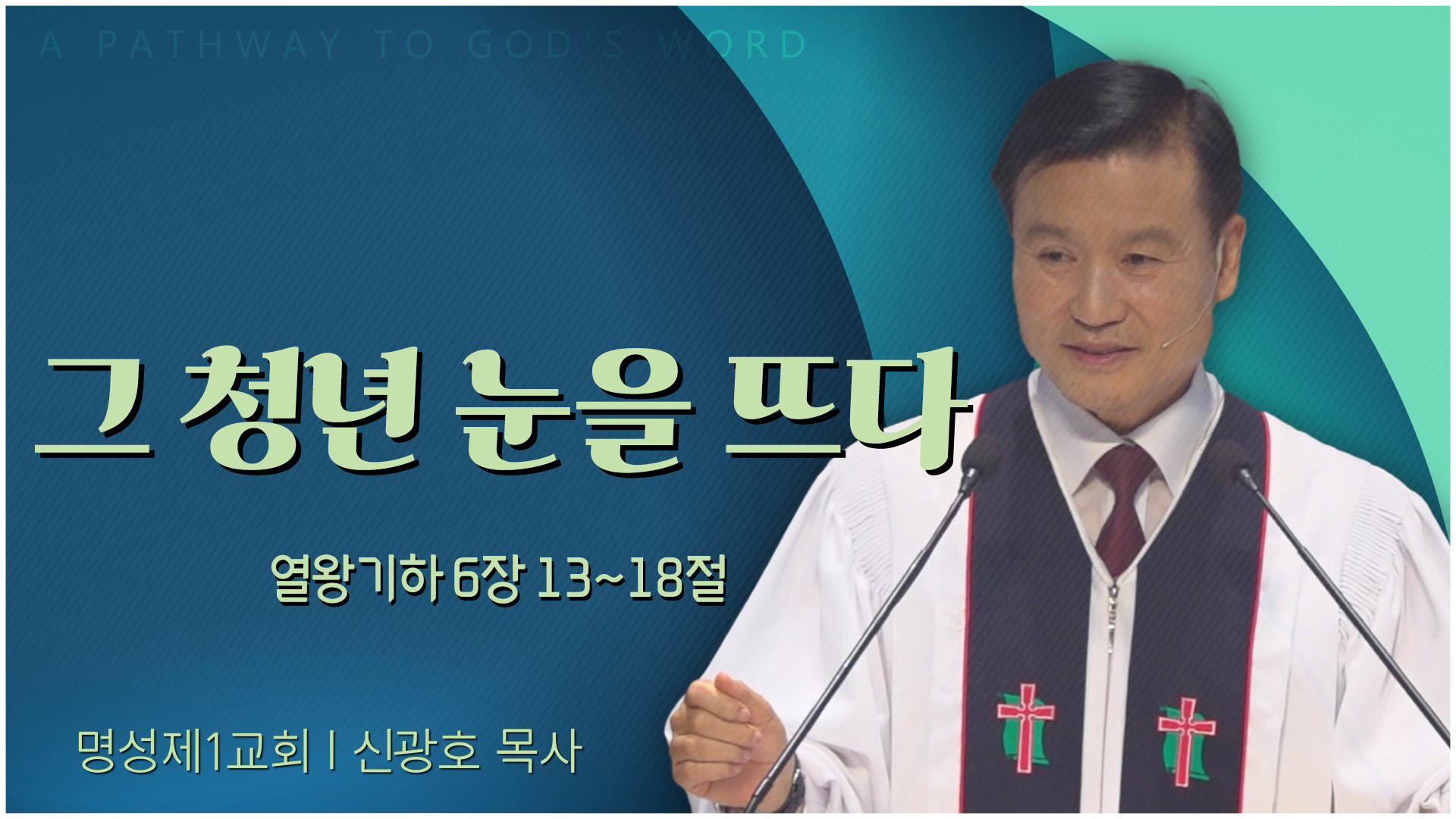 A PATHWAY TO GOD'S WORD

그 청년 눈을 뜨다

열왕기하 6장 13~18절

명성제1교회 | 신광호 목사